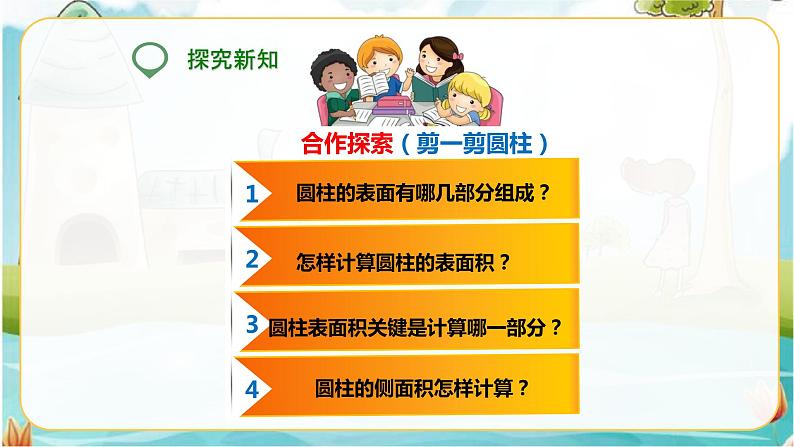 探究新知

合作探索（剪一剪圆柱）

1 圆柱的表面有哪几部分组成？

2 怎样计算圆柱的表面积？

3 圆柱表面积关键是计算哪一部分？

4 圆柱的侧面积怎样计算？